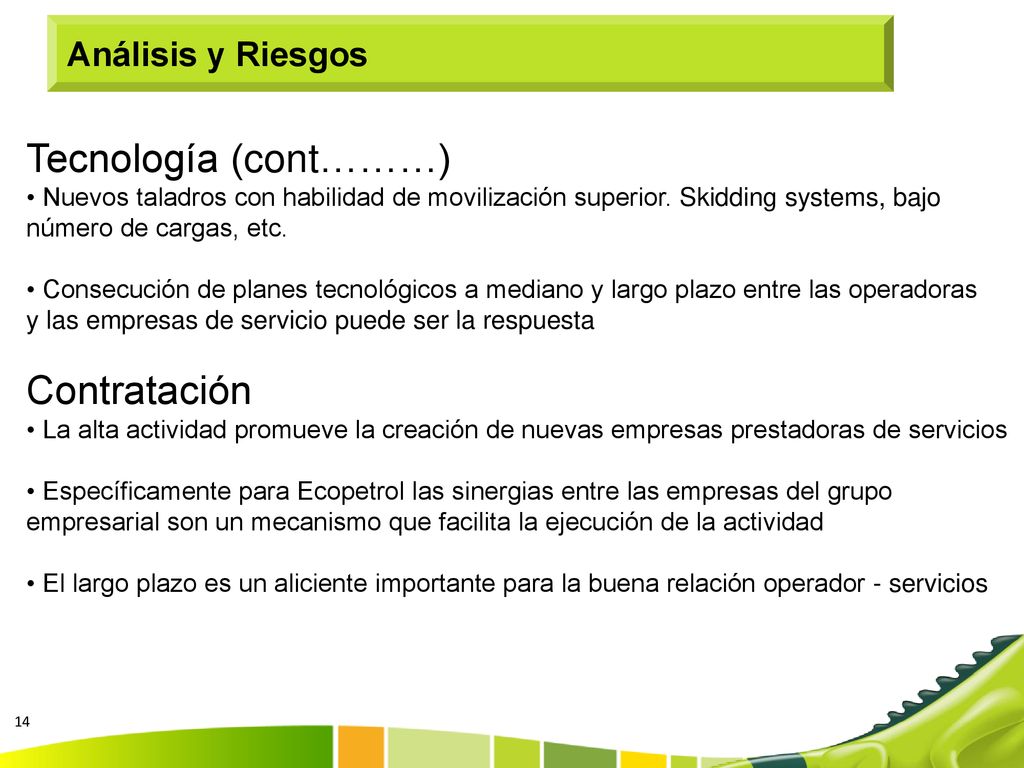 Análisis y Riesgos

Tecnología (cont………)
• Nuevos taladros con habilidad de movilización superior. Skidding systems, bajo número de cargas, etc.

• Consecución de planes tecnológicos a mediano y largo plazo entre las operadoras y las empresas de servicio puede ser la respuesta

Contratación
• La alta actividad promueve la creación de nuevas empresas prestadoras de servicios

• Específicamente para Ecopetrol las sinergias entre las empresas del grupo empresarial son un mecanismo que facilita la ejecución de la actividad

• El largo plazo es un aliciente importante para la buena relación operador - servicios

14